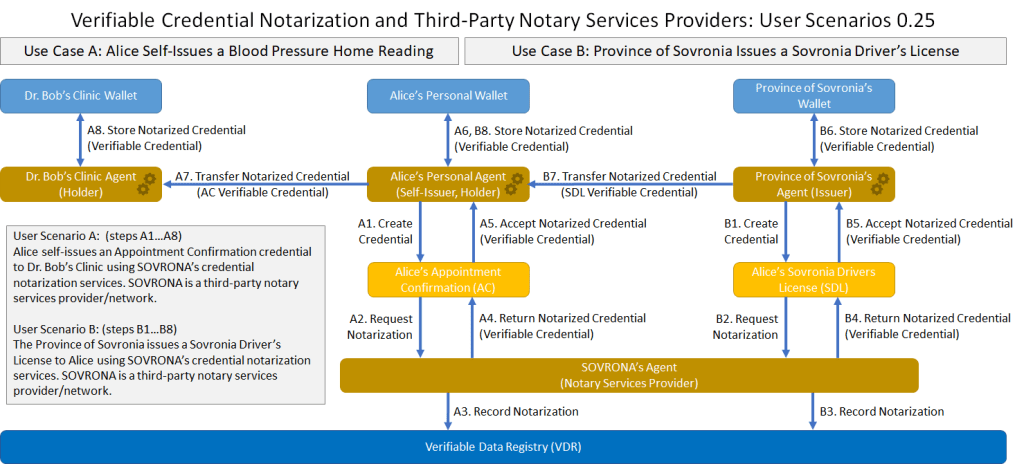 Verifiable Credential Notarization and Third-Party Notary Services Providers: User Scenarios 0.25

Use Case A: Alice Self-Issues a Blood Pressure Home Reading

Use Case B: Province of Sovronia Issues a Sovronia Driver's License

Dr. Bob's Clinic Wallet

Alice's Personal Wallet

Province of Sovronia's Wallet

A8. Store Notarized Credential (Verifiable Credential)

A6, B8. Store Notarized Credential (Verifiable Credential)

B6. Store Notarized Credential (Verifiable Credential)

Dr. Bob's Clinic Agent (Holder)

A7. Transfer Notarized Credential (AC Verifiable Credential)

Alice's Personal Agent (Self-Issuer, Holder)

B7. Transfer Notarized Credential (SDL Verifiable Credential)

Province of Sovronia's Agent (Issuer)

User Scenario A: (steps A1…A8)
Alice self-issues an Appointment Confirmation credential to Dr. Bob's Clinic using SOVRONA's credential notarization services. SOVRONA is a third-party notary services provider/network.

User Scenario B: (steps B1…B8)
The Province of Sovronia issues a Sovronia Driver's License to Alice using SOVRONA's credential notarization services. SOVRONA is a third-party notary services provider/network.

A1. Create Credential

A5. Accept Notarized Credential (Verifiable Credential)

B1. Create Credential

B5. Accept Notarized Credential (Verifiable Credential)

Alice's Appointment Confirmation (AC)

Alice's Sovronia Drivers License (SDL)

A2. Request Notarization

A4. Return Notarized Credential (Verifiable Credential)

B2. Request Notarization

B4. Return Notarized Credential (Verifiable Credential)

SOVRONA's Agent (Notary Services Provider)

A3. Record Notarization

B3. Record Notarization

Verifiable Data Registry (VDR)